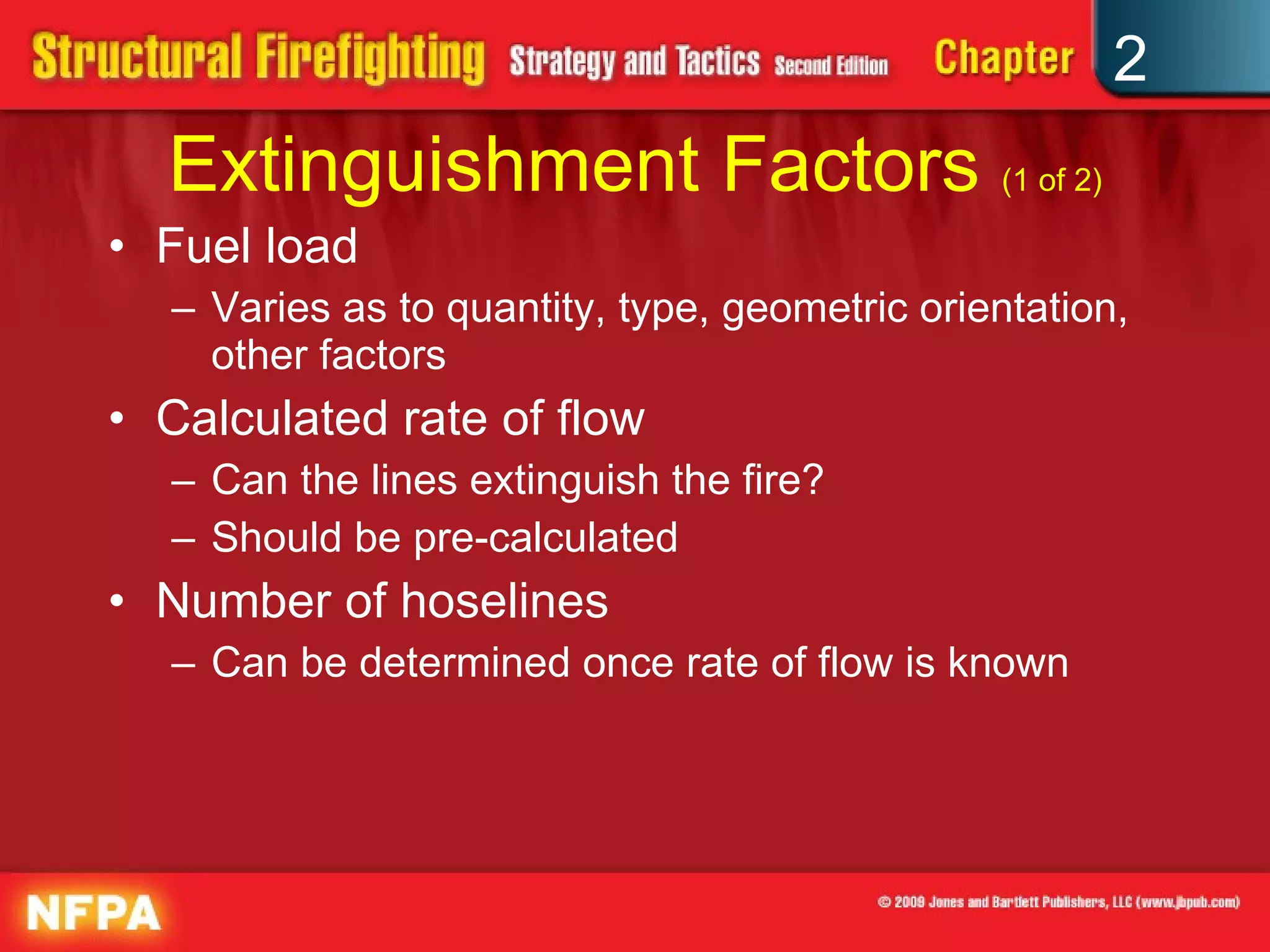 Structural Firefighting Strategy and Tactics Second Edition Chapter 2

Extinguishment Factors (1 of 2)

• Fuel load
– Varies as to quantity, type, geometric orientation, other factors

• Calculated rate of flow
– Can the lines extinguish the fire?
– Should be pre-calculated

• Number of hoselines
– Can be determined once rate of flow is known

NFPA

© 2009 Jones and Bartlett Publishers, LLC (www.jbpub.com)